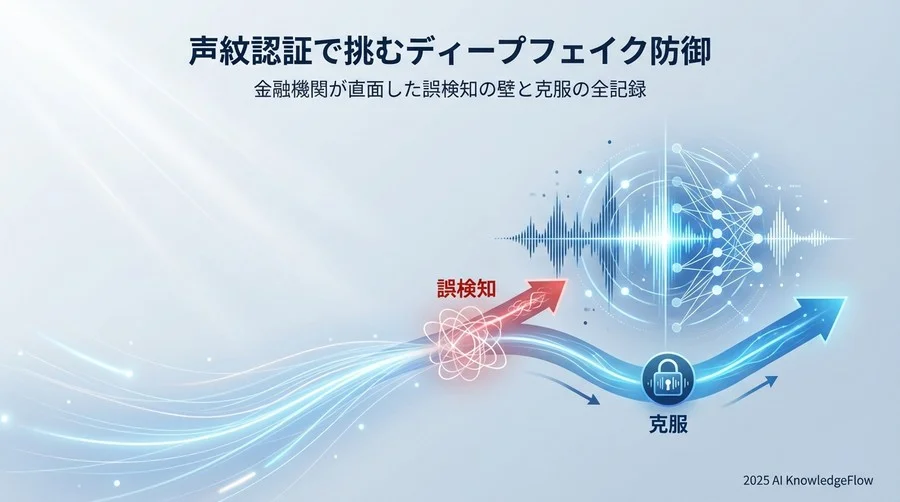 声紋認証で挑むディープフェイク防御

金融機関が直面した誤検知の壁と克服の全記録

誤検知

克服

2025 AI KnowledgeFlow